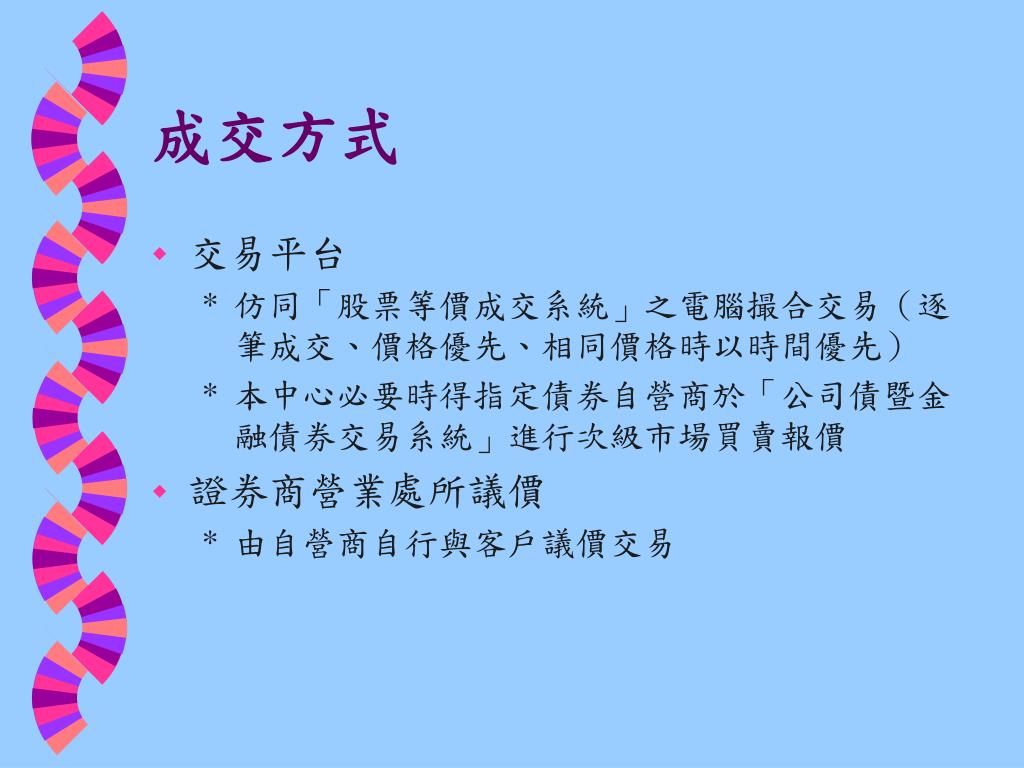 成交方式

◆ 交易平台

* 仿同「股票等價成交系統」之電腦撮合交易（逐筆成交、價格優先、相同價格時以時間優先）

* 本中心必要時得指定債券自營商於「公司債暨金融債券交易系統」進行次級市場買賣報價

◆ 證券商營業處所議價

* 由自營商自行與客戶議價交易